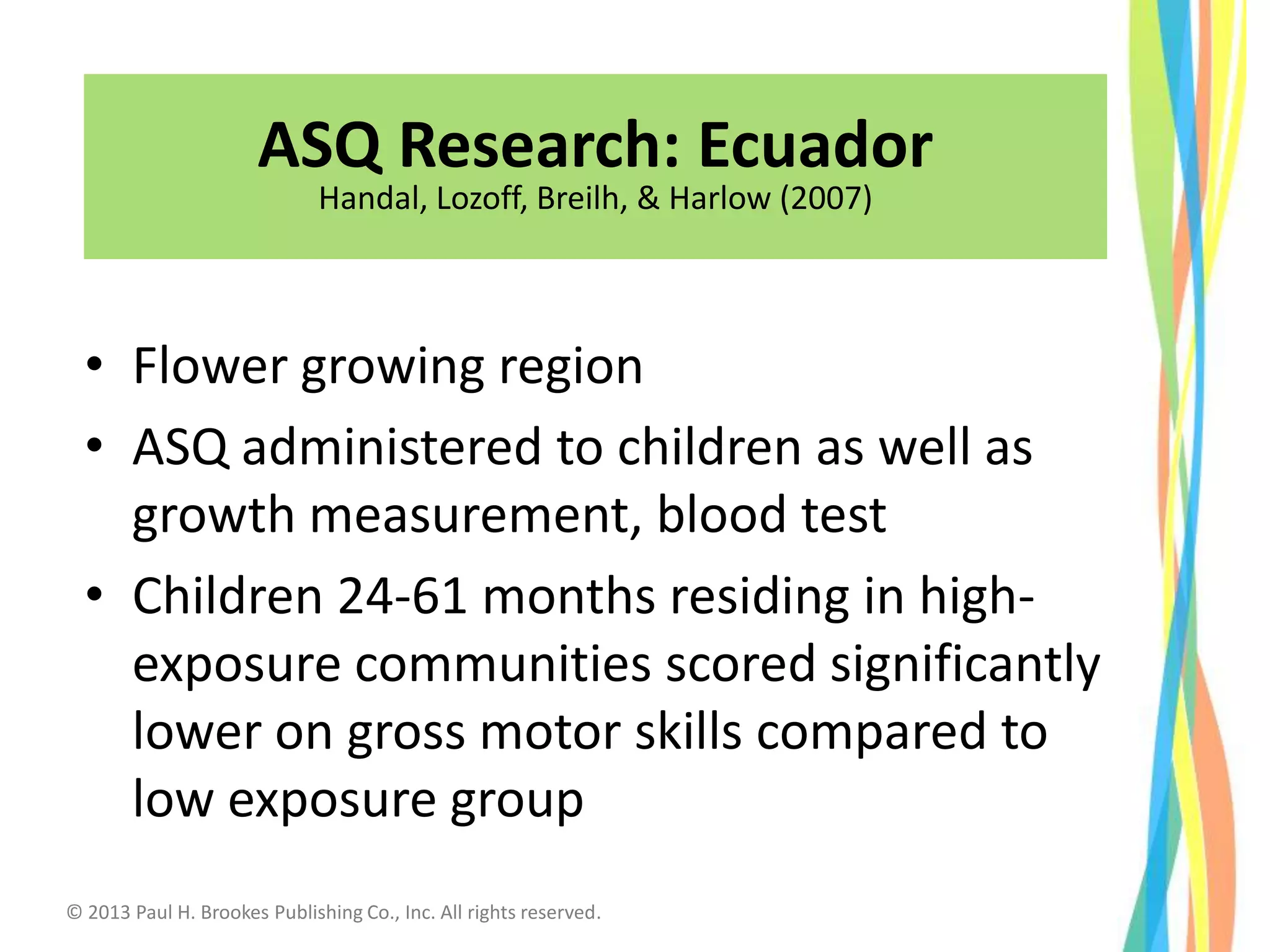 ASQ Research: Ecuador
Handal, Lozoff, Breilh, & Harlow (2007)

• Flower growing region
• ASQ administered to children as well as growth measurement, blood test
• Children 24-61 months residing in high-exposure communities scored significantly lower on gross motor skills compared to low exposure group

© 2013 Paul H. Brookes Publishing Co., Inc. All rights reserved.